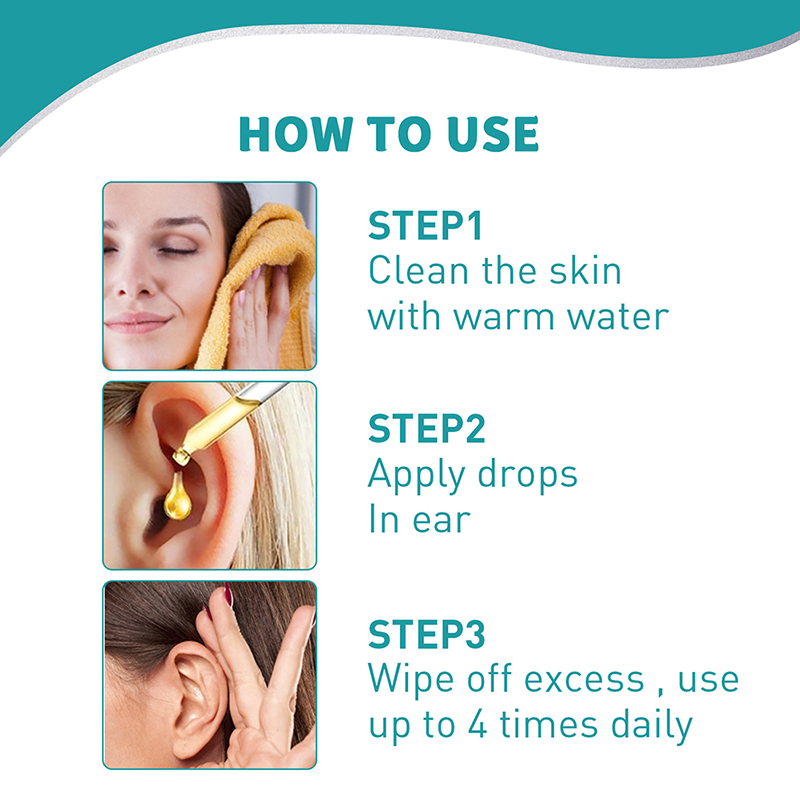 HOW TO USE

STEP1
Clean the skin with warm water

STEP2
Apply drops In ear

STEP3
Wipe off excess , use up to 4 times daily